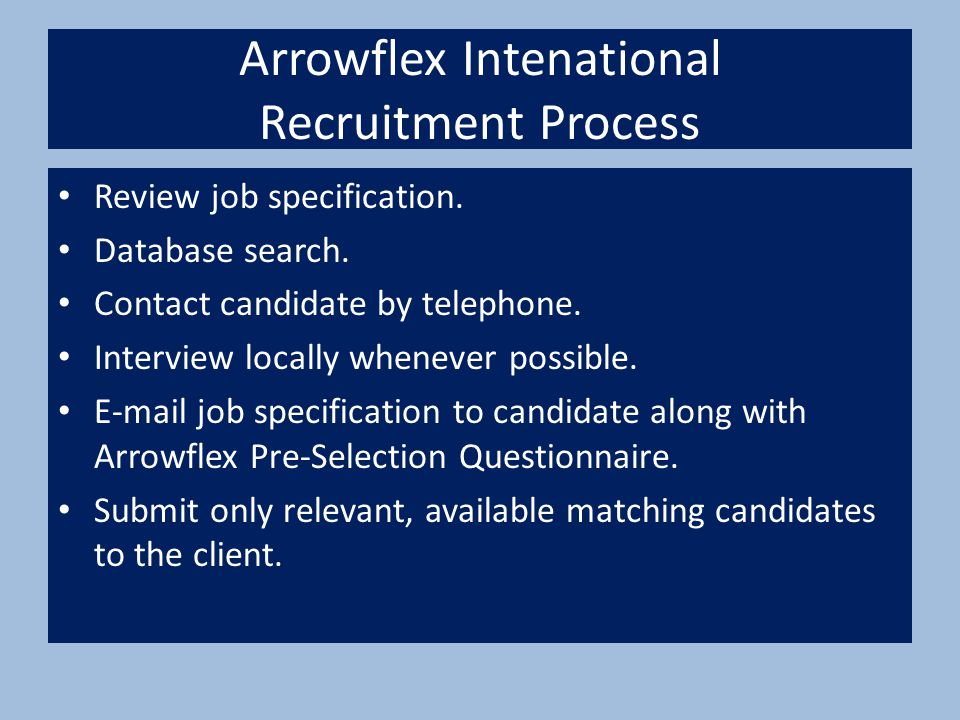 Arrowflex Intenational
Recruitment Process

• Review job specification.
• Database search.
• Contact candidate by telephone.
• Interview locally whenever possible.
• E-mail job specification to candidate along with Arrowflex Pre-Selection Questionnaire.
• Submit only relevant, available matching candidates to the client.